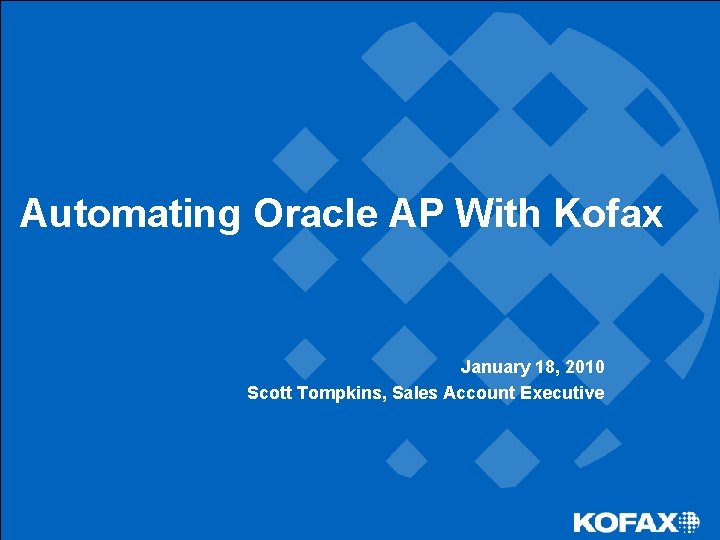 Automating Oracle AP With Kofax

January 18, 2010
Scott Tompkins, Sales Account Executive

KOFAX